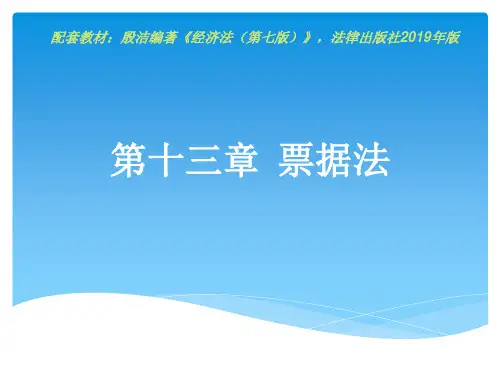 配套教材：殷洁编著《经济法（第七版）》，法律出版社2019年版

第十三章 票据法